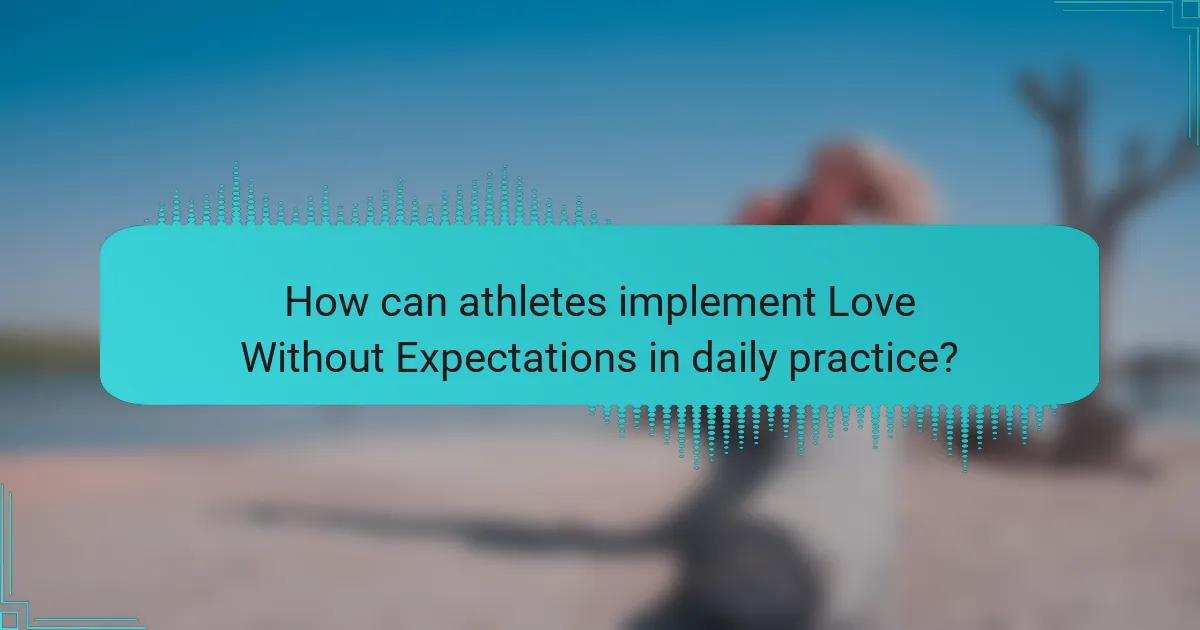 How can athletes implement Love Without Expectations in daily practice?